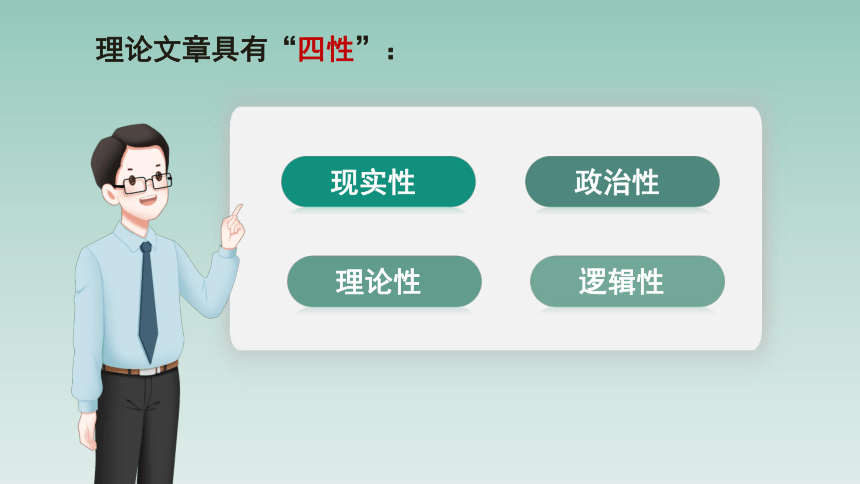 理论文章具有“四性”：

现实性

政治性

理论性

逻辑性